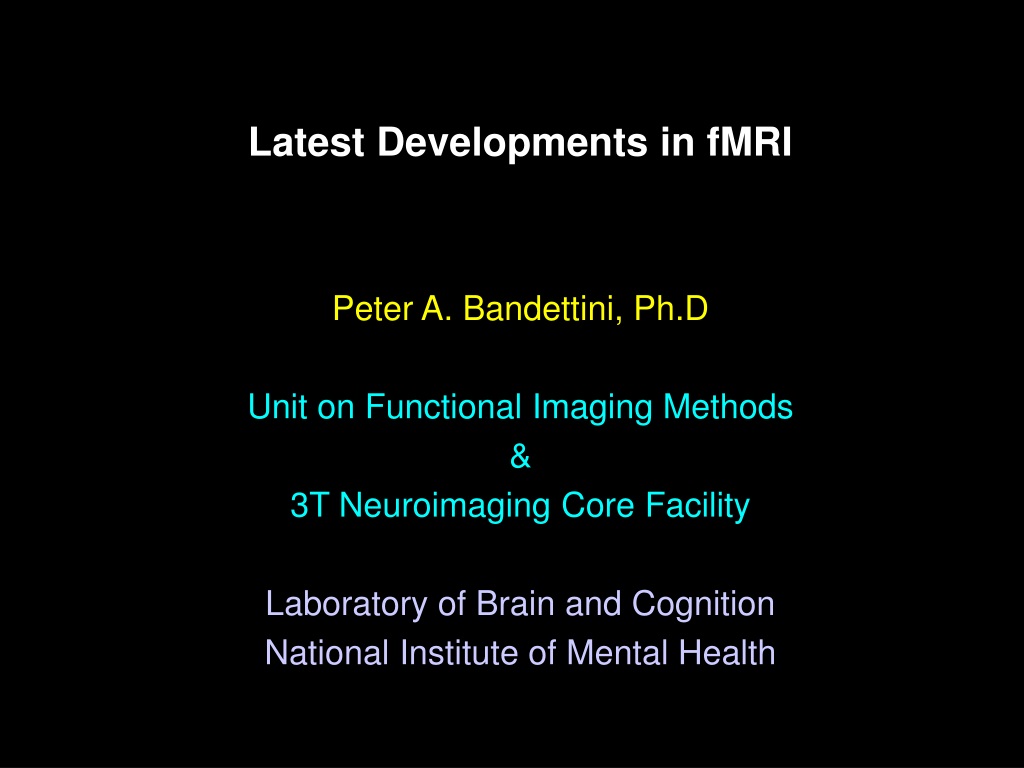 Latest Developments in fMRI

Peter A. Bandettini, Ph.D

Unit on Functional Imaging Methods
&
3T Neuroimaging Core Facility

Laboratory of Brain and Cognition
National Institute of Mental Health